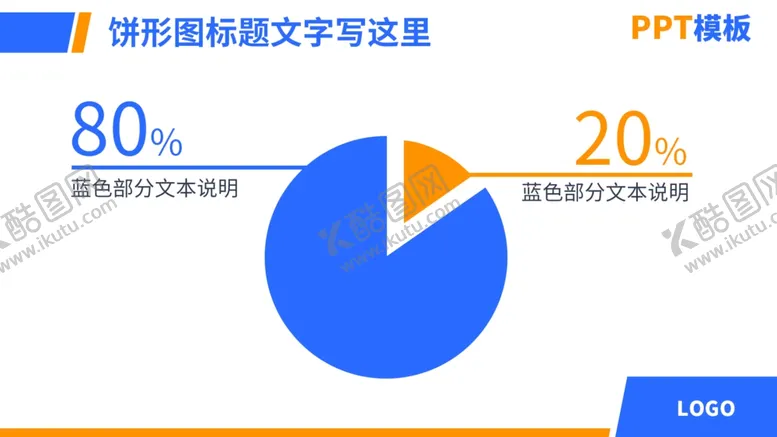 饼形图标题文字写这里

PPT模板

80%

蓝色部分文本说明

20%

蓝色部分文本说明

酷图网
www.ikutu.com

酷图网
www.ikutu.com

酷图网
www.ikutu.com

LOGO